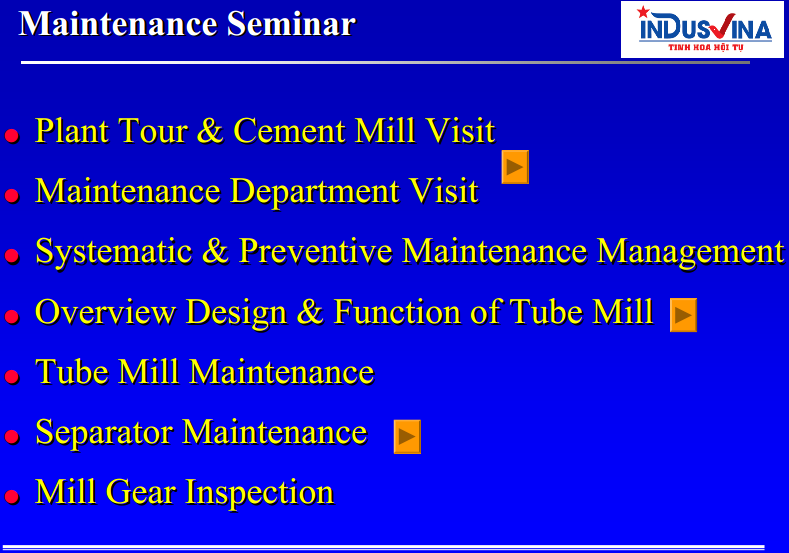 Maintenance Seminar

INDUSVINA
TINH HOA HỘI TỤ

- Plant Tour & Cement Mill Visit
- Maintenance Department Visit
- Systematic & Preventive Maintenance Management
- Overview Design & Function of Tube Mill
- Tube Mill Maintenance
- Separator Maintenance
- Mill Gear Inspection